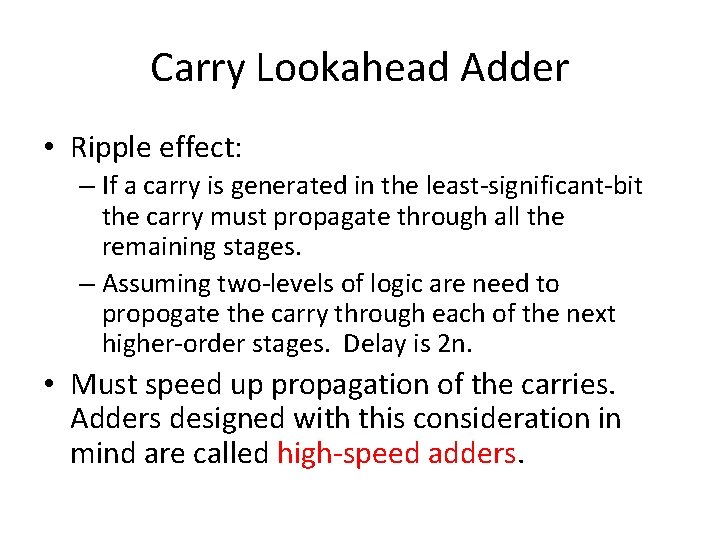 Carry Lookahead Adder

• Ripple effect:
– If a carry is generated in the least-significant-bit the carry must propagate through all the remaining stages.
– Assuming two-levels of logic are need to propogate the carry through each of the next higher-order stages. Delay is 2n.

• Must speed up propagation of the carries. Adders designed with this consideration in mind are called high-speed adders.